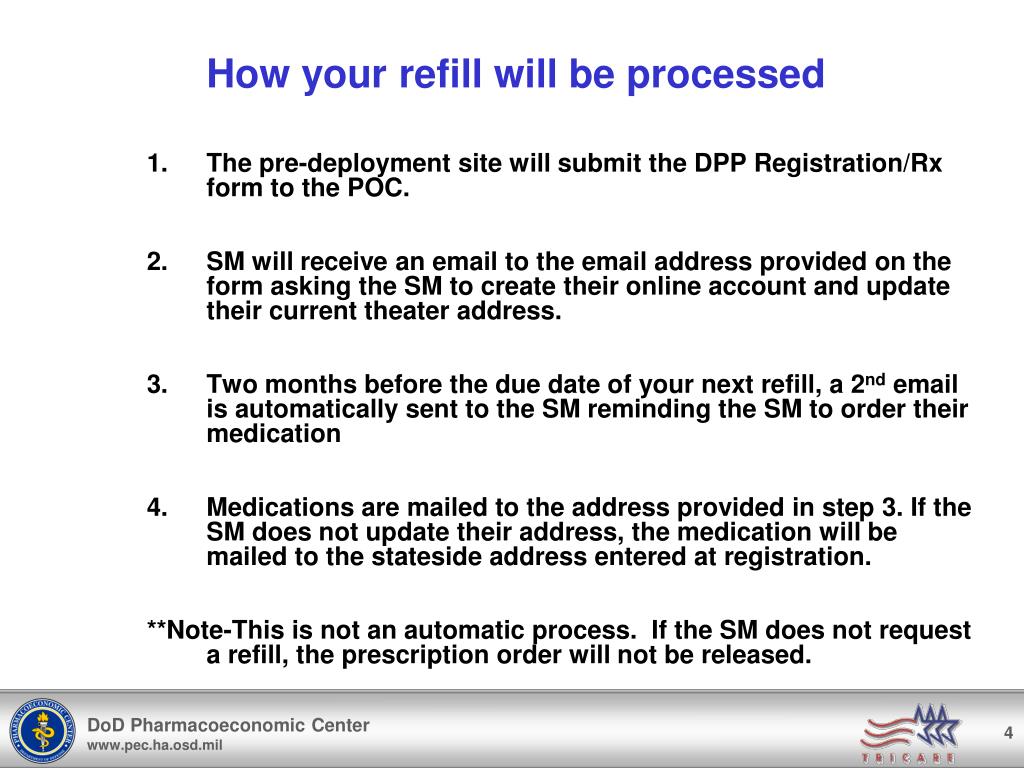 How your refill will be processed

1. The pre-deployment site will submit the DPP Registration/Rx form to the POC.

2. SM will receive an email to the email address provided on the form asking the SM to create their online account and update their current theater address.

3. Two months before the due date of your next refill, a 2$^{nd}$ email is automatically sent to the SM reminding the SM to order their medication

4. Medications are mailed to the address provided in step 3. If the SM does not update their address, the medication will be mailed to the stateside address entered at registration.

**Note-This is not an automatic process. If the SM does not request a refill, the prescription order will not be released.

PHARMACOECONOMIC CENTER

DoD Pharmacoeconomic Center
www.pec.ha.osd.mil

TRICARE

4